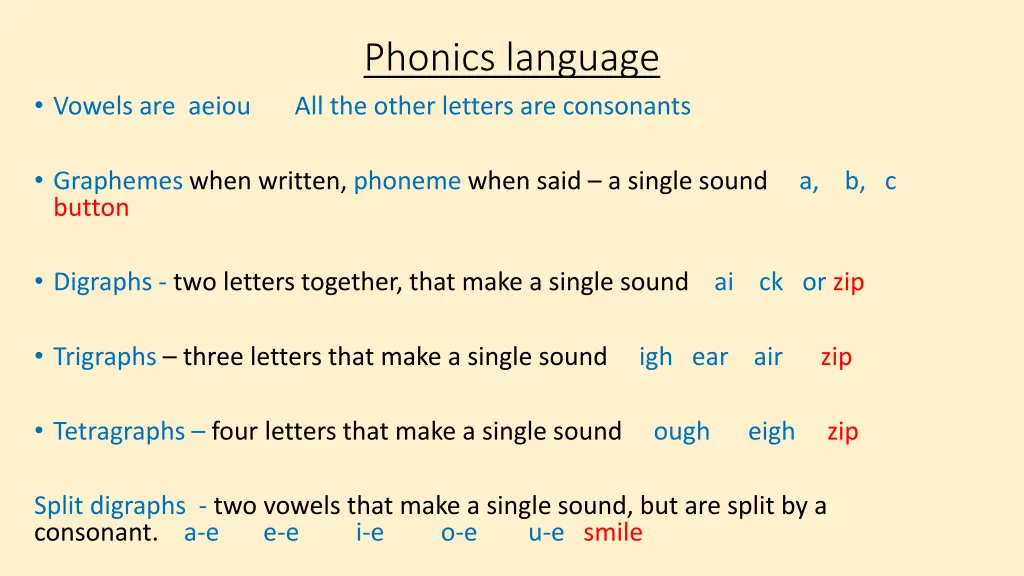 Phonics language

• Vowels are aeiou All the other letters are consonants

• Graphemes when written, phoneme when said – a single sound a, b, c button

• Digraphs - two letters together, that make a single sound ai ck or zip

• Trigraphs – three letters that make a single sound igh ear air zip

• Tetragraphs – four letters that make a single sound ough eigh zip

Split digraphs - two vowels that make a single sound, but are split by a consonant. a-e e-e i-e o-e u-e smile